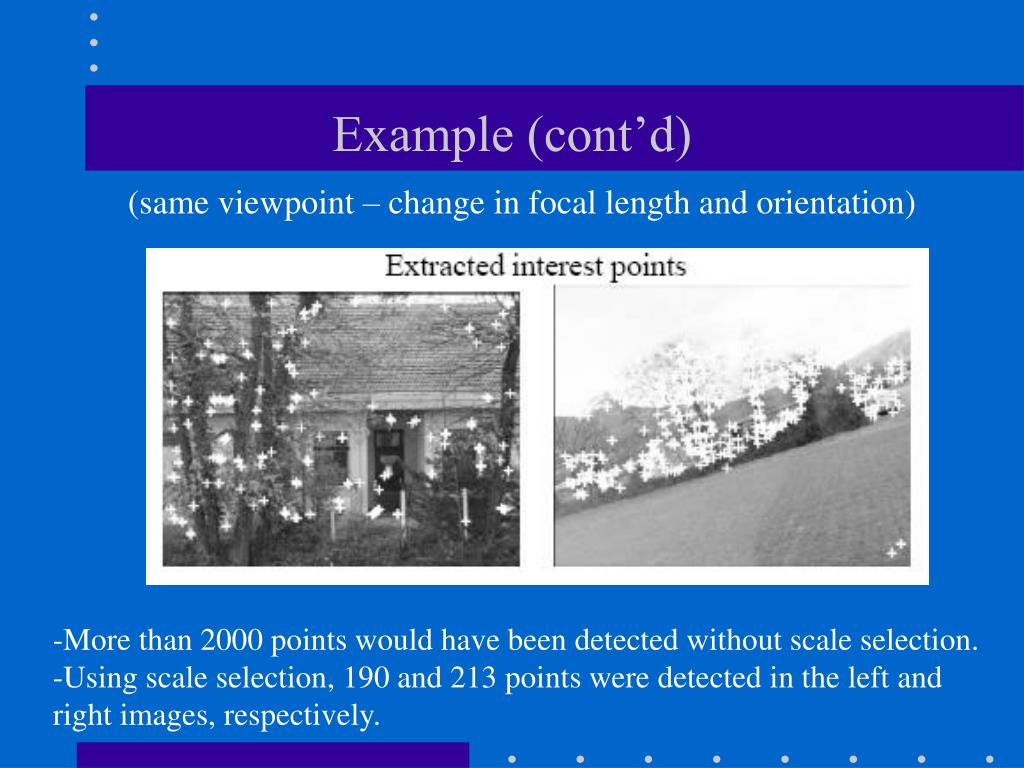 Example (cont’d)

(same viewpoint – change in focal length and orientation)

Extracted interest points

-More than 2000 points would have been detected without scale selection.
-Using scale selection, 190 and 213 points were detected in the left and right images, respectively.